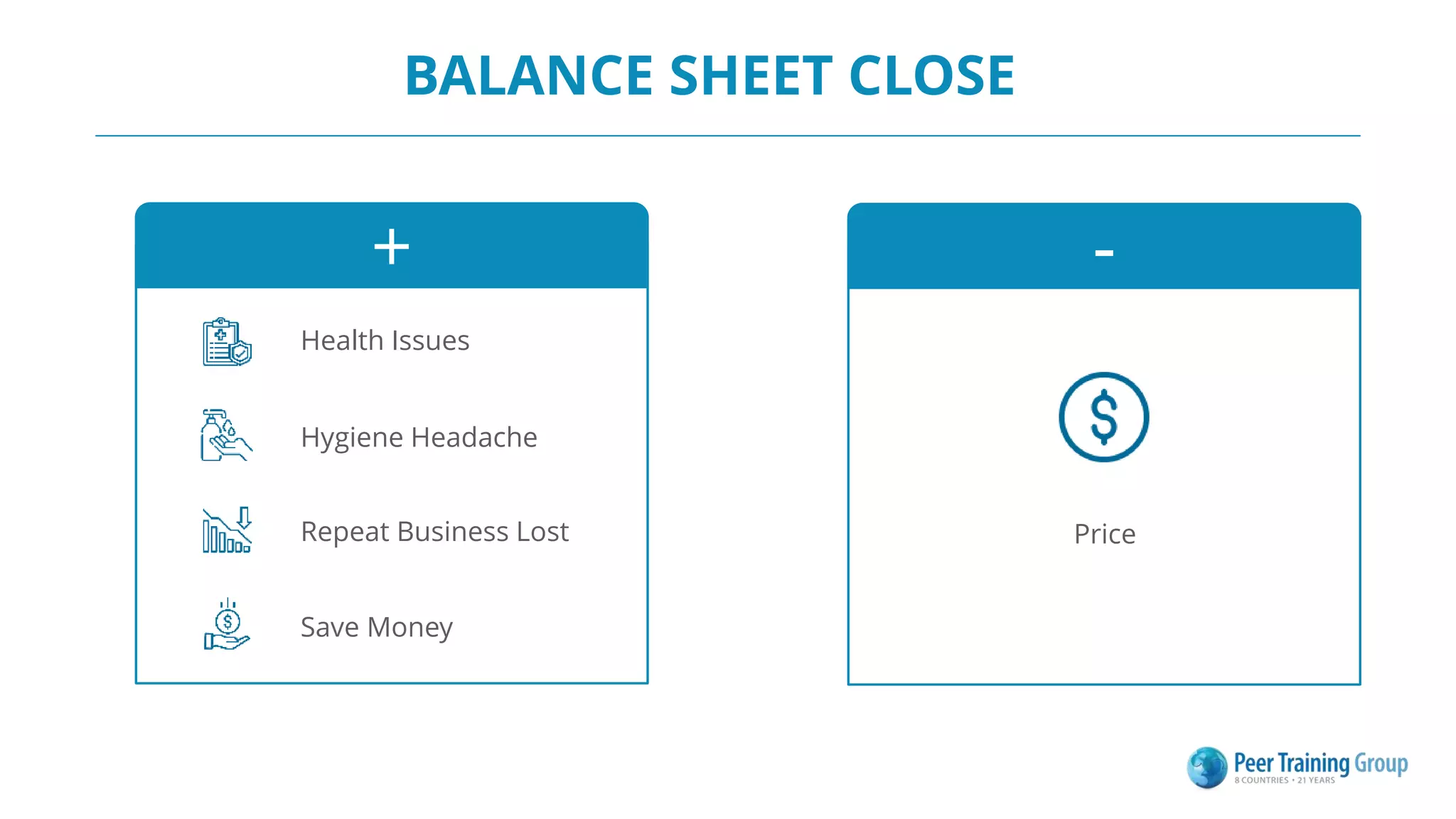 BALANCE SHEET CLOSE

+

Health Issues

Hygiene Headache

Repeat Business Lost

Save Money

-

$

Price

Peer Training Group
8 COUNTRIES • 21 YEARS